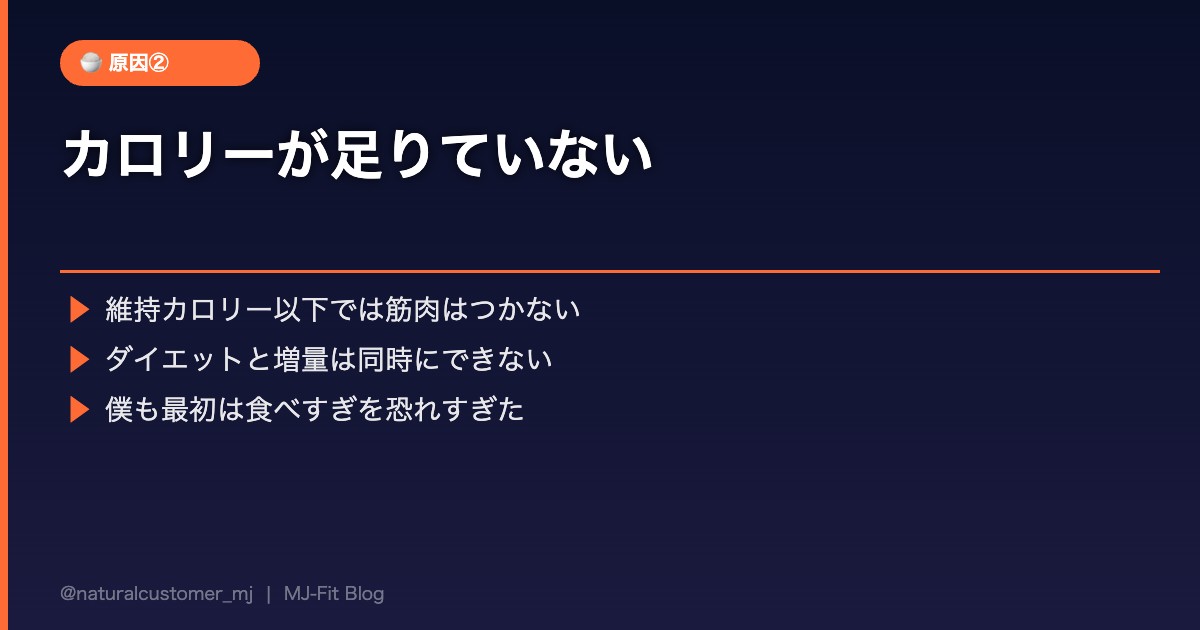 原因②

カロリーが足りていない

維持カロリー以下では筋肉はつかない

ダイエットと増量は同時にできない

僕も最初は食べすぎを恐れすぎた

@naturalcustomer_mj | MJ-Fit Blog